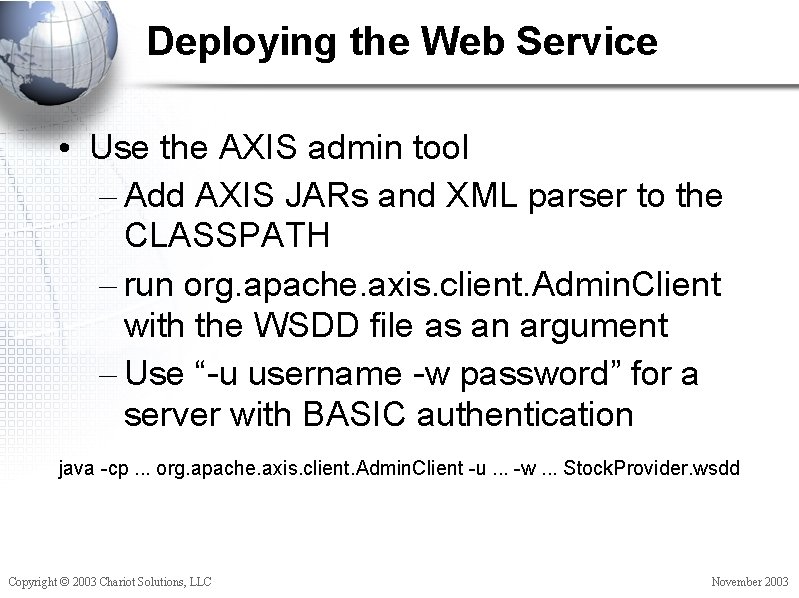 Deploying the Web Service

• Use the AXIS admin tool
– Add AXIS JARs and XML parser to the CLASSPATH
– run org.apache.axis.client.AdminClient with the WSDD file as an argument
– Use “-u username -w password” for a server with BASIC authentication

java -cp ... org.apache.axis.client.AdminClient -u ... -w ... StockProvider.wsdd

Copyright © 2003 Chariot Solutions, LLC

November 2003